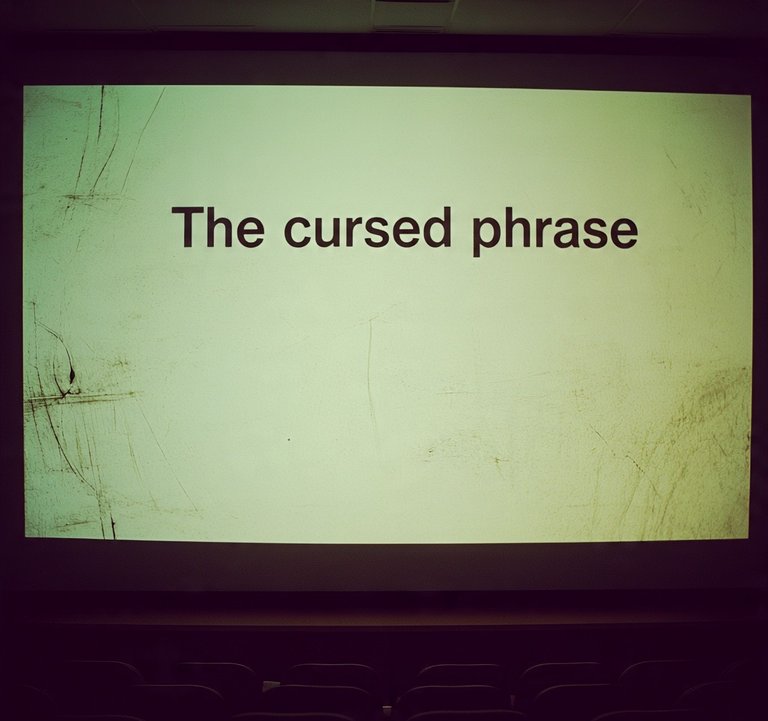 The cursed phrase